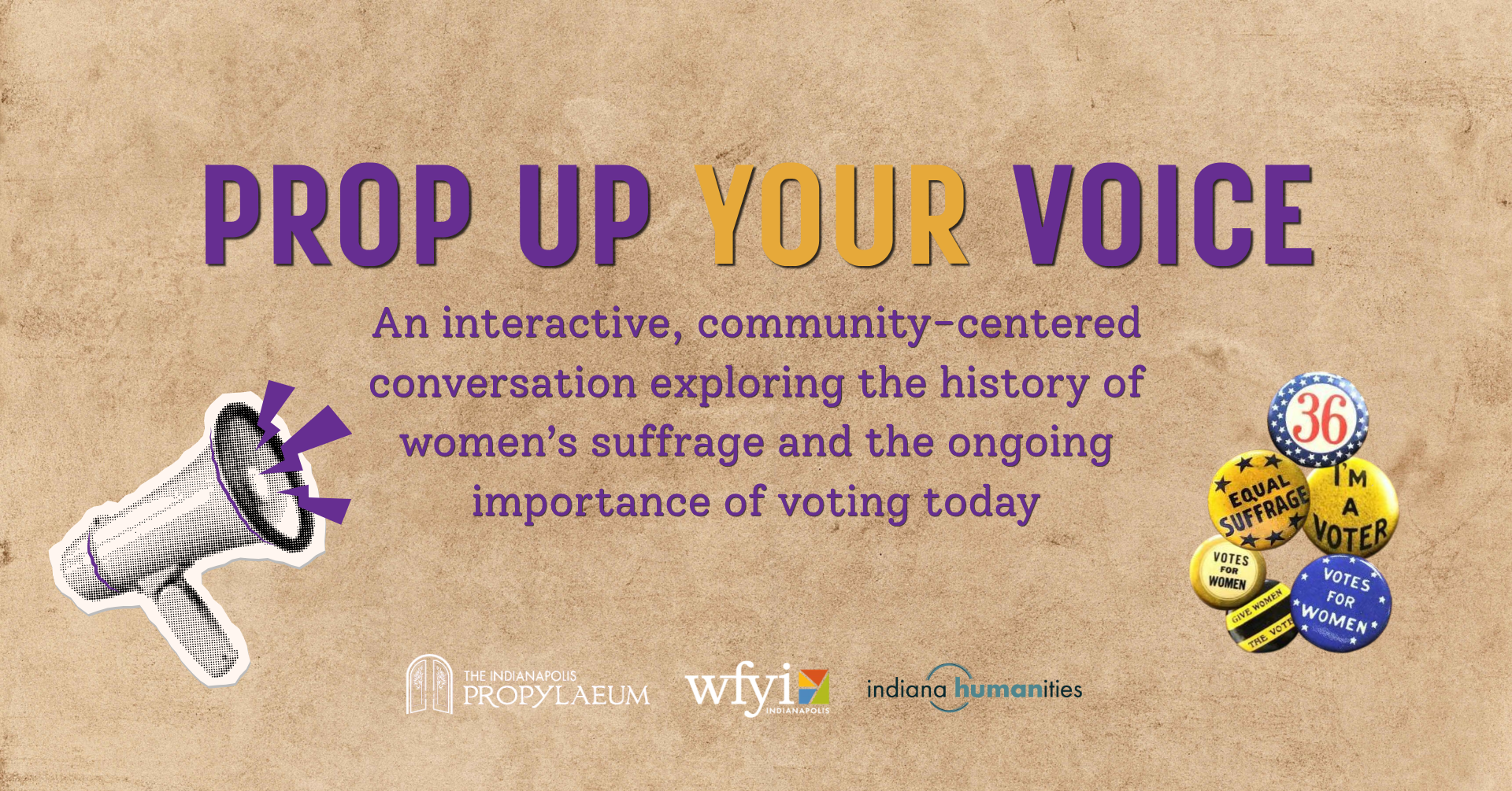 PROP UP YOUR VOICE

An interactive, community-centered conversation exploring the history of women's suffrage and the ongoing importance of voting today

36

EQUAL SUFFRAGE

I'M A VOTER

VOTES FOR WOMEN

GIVE WOMEN THE VOTE

VOTES FOR WOMEN

THE INDIANAPOLIS PROPYLAEUM

wfyi INDIANAPOLIS

indiana humanities